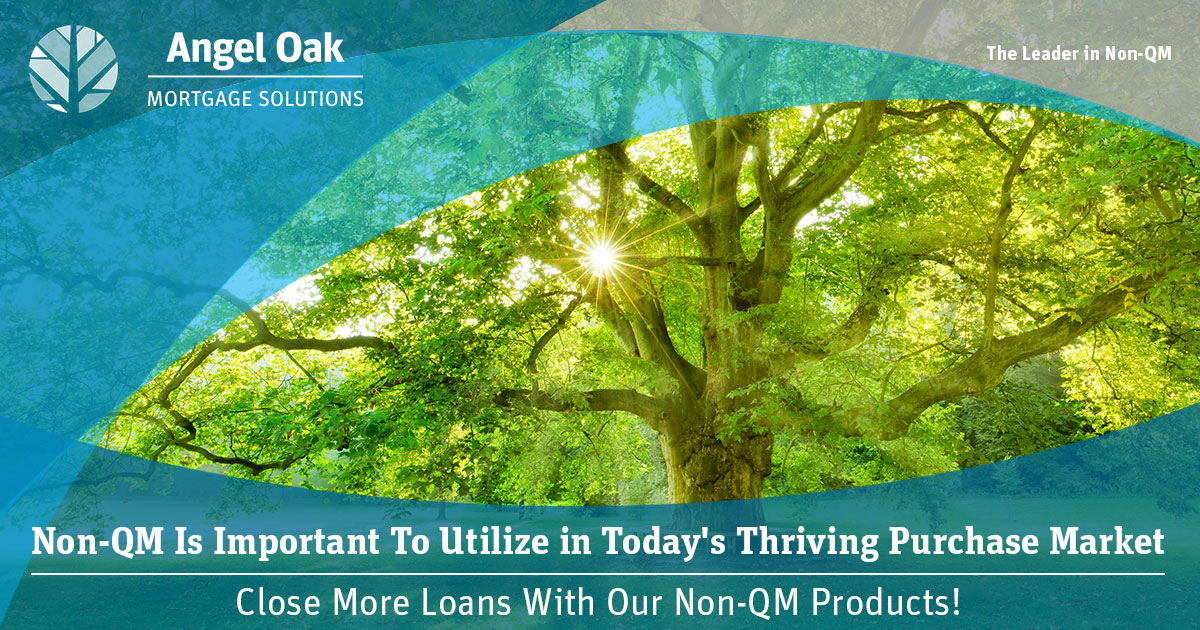 Angel Oak
MORTGAGE SOLUTIONS

The Leader in Non-QM

Non-QM Is Important To Utilize in Today's Thriving Purchase Market

Close More Loans With Our Non-QM Products!